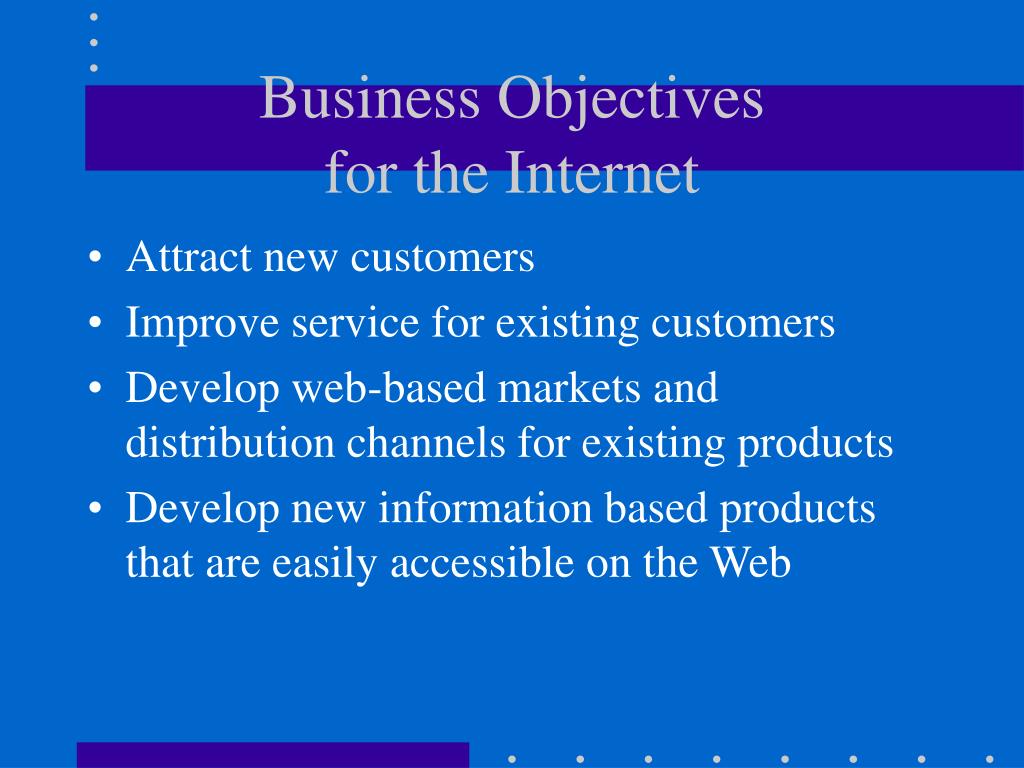 Business Objectives
for the Internet

• Attract new customers
• Improve service for existing customers
• Develop web-based markets and distribution channels for existing products
• Develop new information based products that are easily accessible on the Web